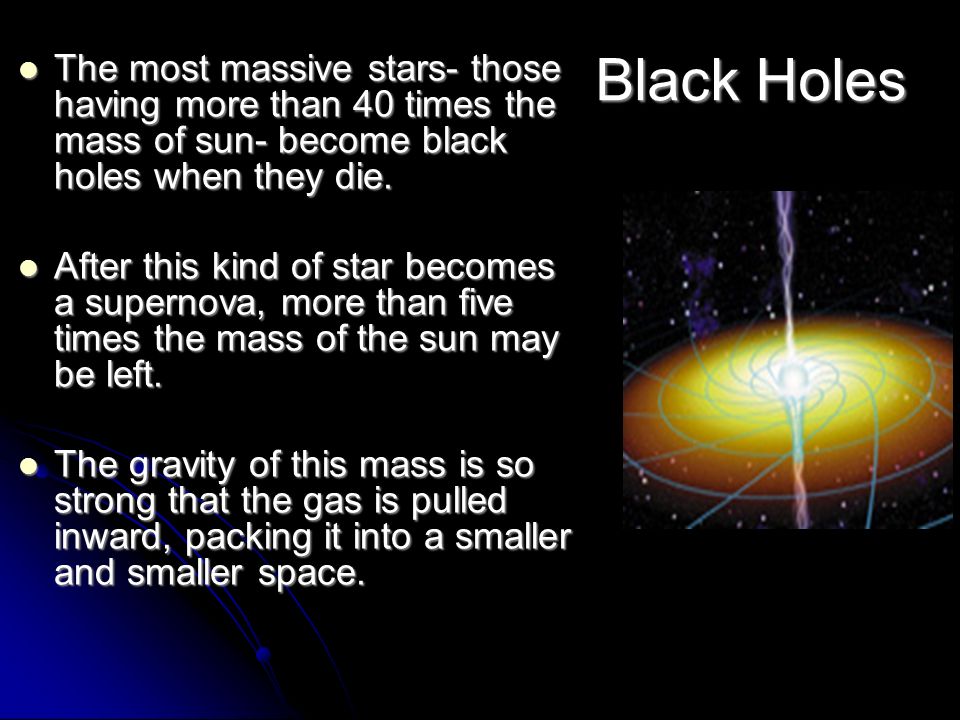 Black Holes

- The most massive stars- those having more than 40 times the mass of sun- become black holes when they die.

- After this kind of star becomes a supernova, more than five times the mass of the sun may be left.

- The gravity of this mass is so strong that the gas is pulled inward, packing it into a smaller and smaller space.